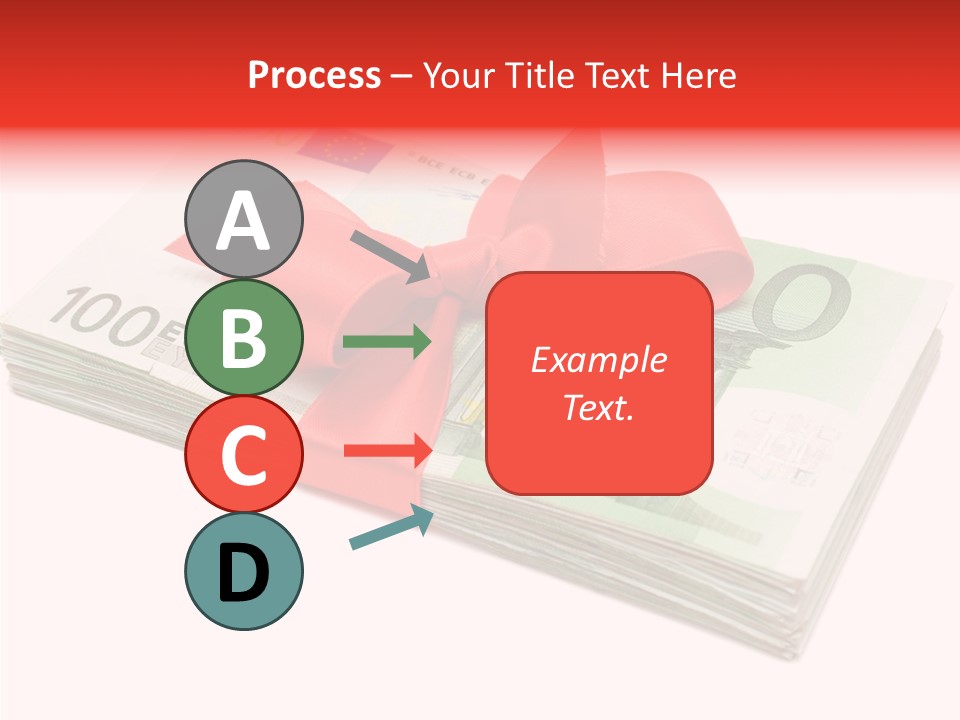 Process – Your Title Text Here

A

B

C

D

Example Text.